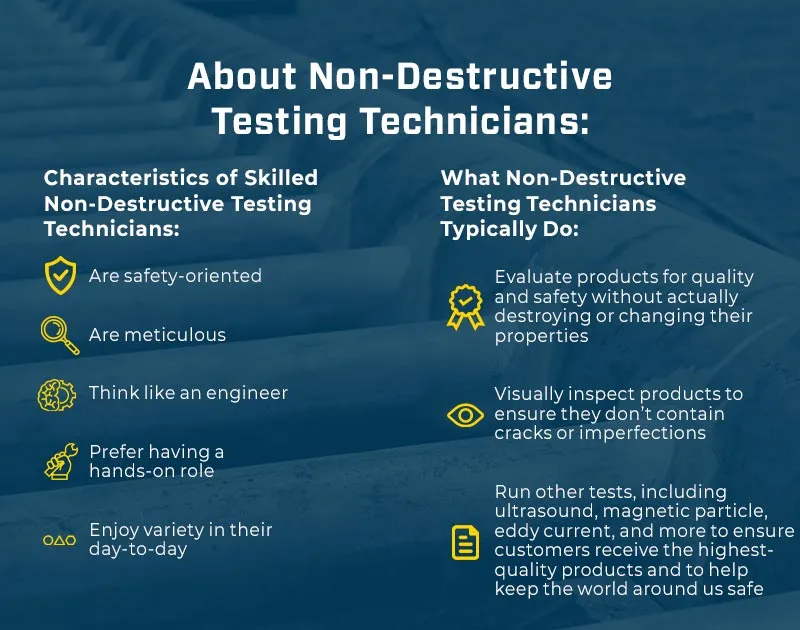 About Non-Destructive Testing Technicians:

Characteristics of Skilled Non-Destructive Testing Technicians:

Are safety-oriented

Are meticulous

Think like an engineer

Prefer having a hands-on role

Enjoy variety in their day-to-day

What Non-Destructive Testing Technicians Typically Do:

Evaluate products for quality and safety without actually destroying or changing their properties

Visually inspect products to ensure they don't contain cracks or imperfections

Run other tests, including ultrasound, magnetic particle, eddy current, and more to ensure customers receive the highest-quality products and to help keep the world around us safe